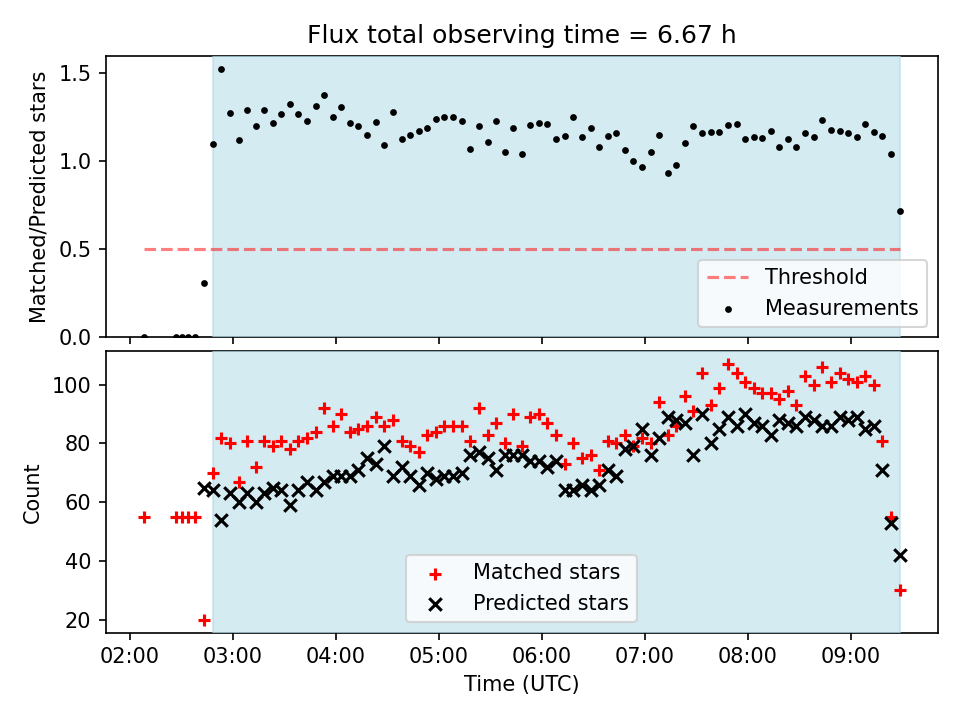 Flux total observing time = 6.67 h

Matched/Predicted stars

1.5
1.0
0.5
0.0

Threshold
Measurements

Count

100
80
60
40
20

Matched stars
Predicted stars

02:00 03:00 04:00 05:00 06:00 07:00 08:00 09:00

Time (UTC)